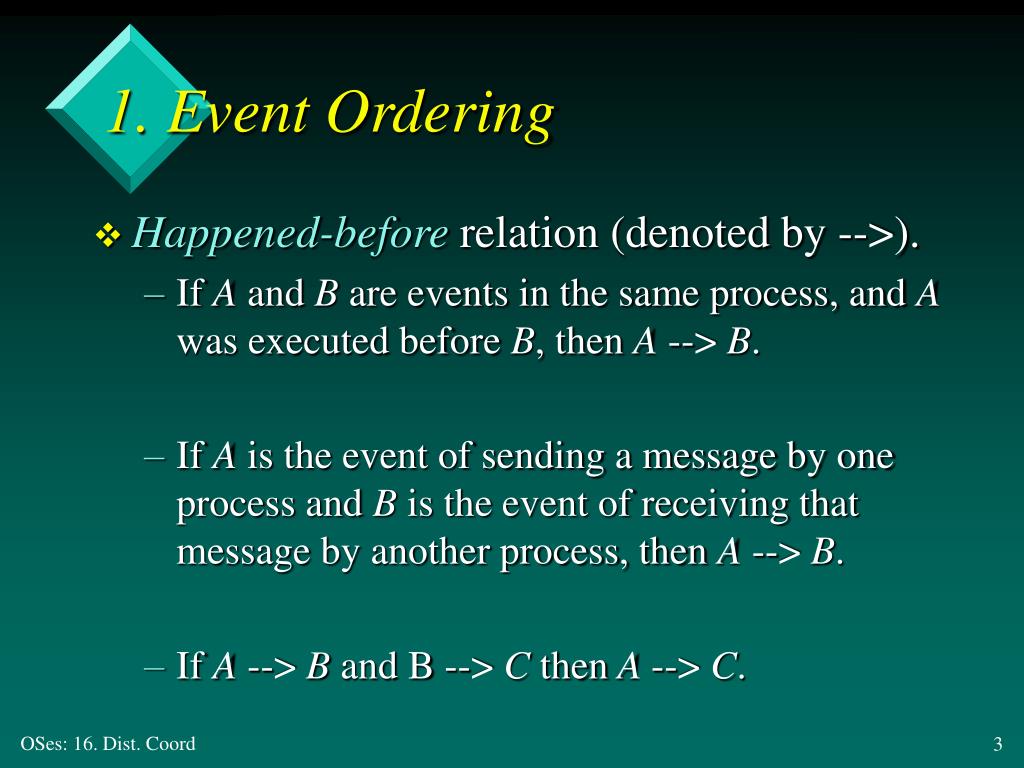 1. Event Ordering

❖ Happened-before relation (denoted by -->).

– If A and B are events in the same process, and A was executed before B, then A --> B.

– If A is the event of sending a message by one process and B is the event of receiving that message by another process, then A --> B.

– If A --> B and B --> C then A --> C.

OSes: 16. Dist. Coord

3